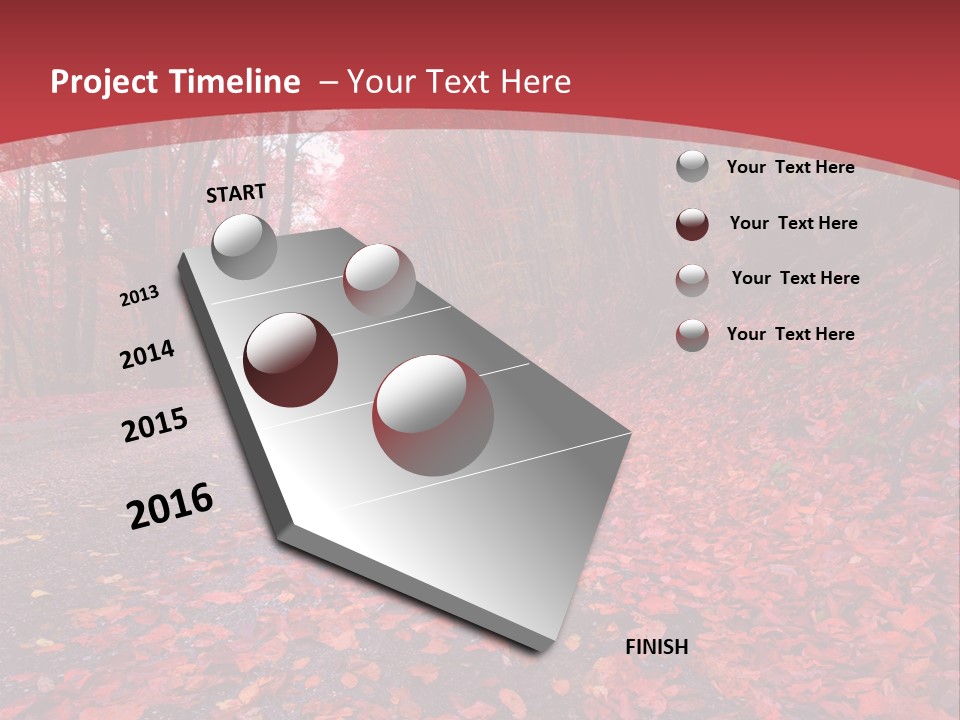 Project Timeline – Your Text Here

START

2013

2014

2015

2016

FINISH

Your Text Here

Your Text Here

Your Text Here

Your Text Here